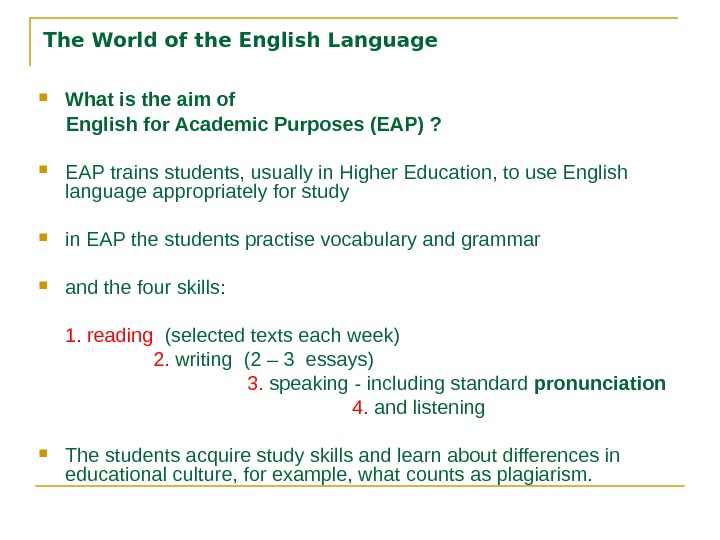 The World of the English Language

What is the aim of
English for Academic Purposes (EAP) ?

EAP trains students, usually in Higher Education, to use English language appropriately for study

in EAP the students practise vocabulary and grammar

and the four skills:

1. reading (selected texts each week)
2. writing (2 – 3 essays)
3. speaking - including standard pronunciation
4. and listening

The students acquire study skills and learn about differences in educational culture, for example, what counts as plagiarism.